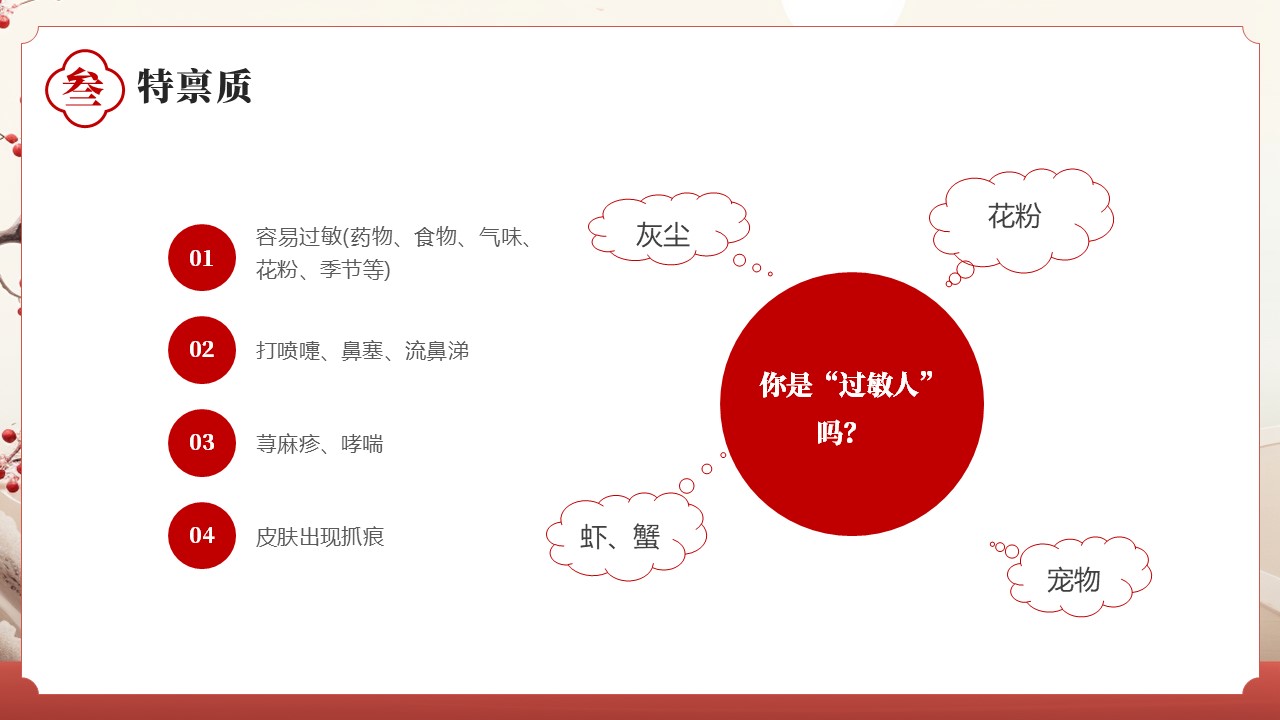 叁 特禀质

01 容易过敏(药物、食物、气味、花粉、季节等)

02 打喷嚏、鼻塞、流鼻涕

03 荨麻疹、哮喘

04 皮肤出现抓痕

灰尘

花粉

你是“过敏人”吗?

虾、蟹

宠物